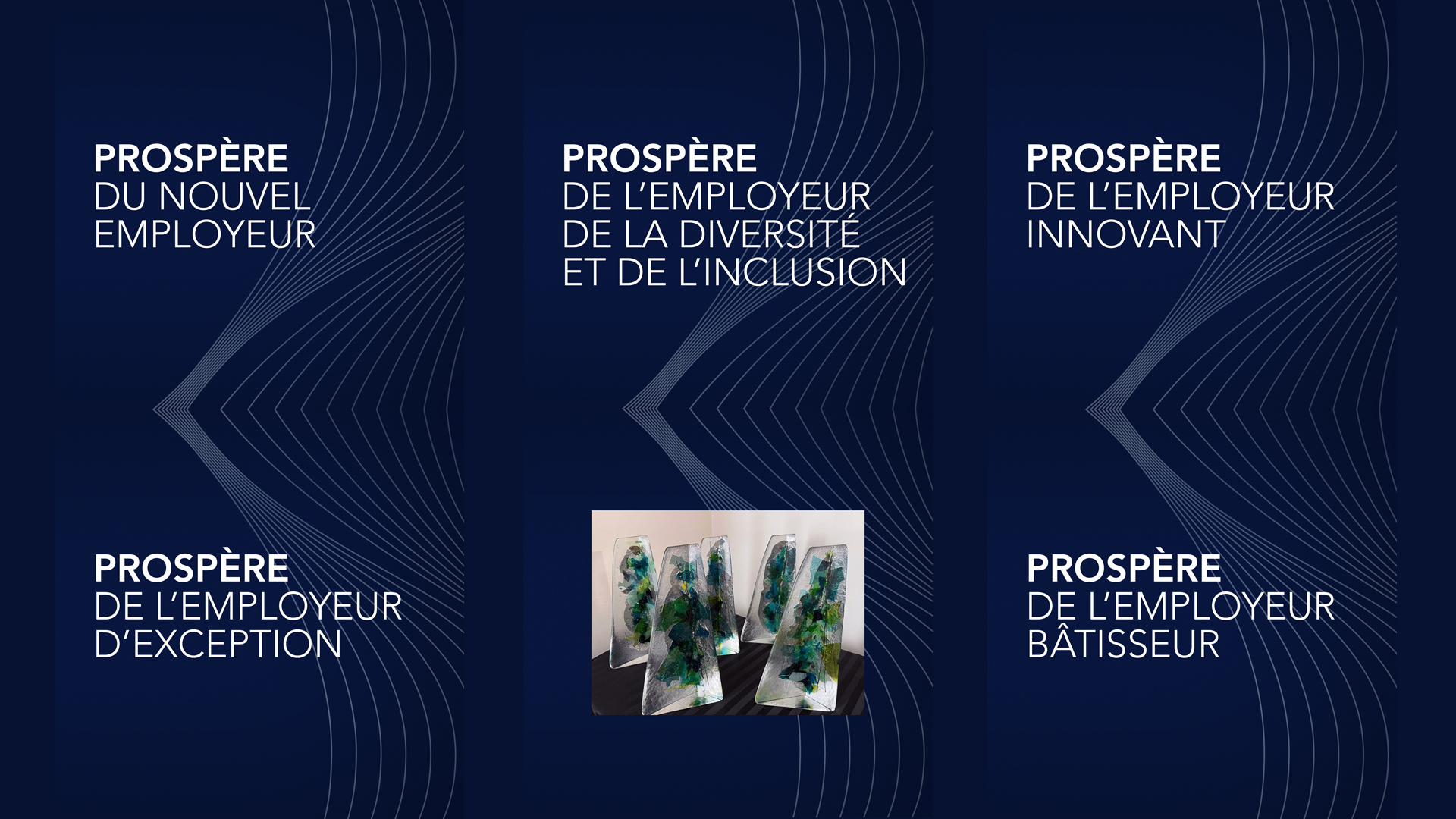 PROSPÈRE
DU NOUVEL EMPLOYEUR

PROSPÈRE
DE L'EMPLOYEUR D'EXCEPTION

PROSPÈRE
DE L'EMPLOYEUR DE LA DIVERSITÉ ET DE L'INCLUSION

PROSPÈRE
DE L'EMPLOYEUR INNOVANT

PROSPÈRE
DE L'EMPLOYEUR BÂTISSEUR